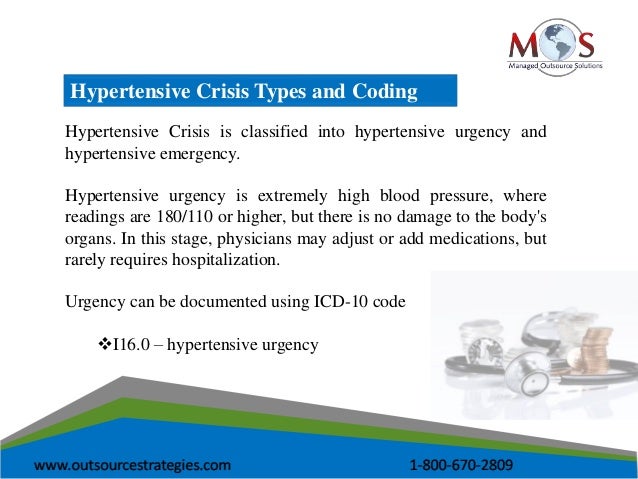 MOS
Managed Outsource Solutions

Hypertensive Crisis Types and Coding

Hypertensive Crisis is classified into hypertensive urgency and hypertensive emergency.

Hypertensive urgency is extremely high blood pressure, where readings are 180/110 or higher, but there is no damage to the body's organs. In this stage, physicians may adjust or add medications, but rarely requires hospitalization.

Urgency can be documented using ICD-10 code

❖I16.0 – hypertensive urgency

www.outsourcestrategies.com 1-800-670-2809